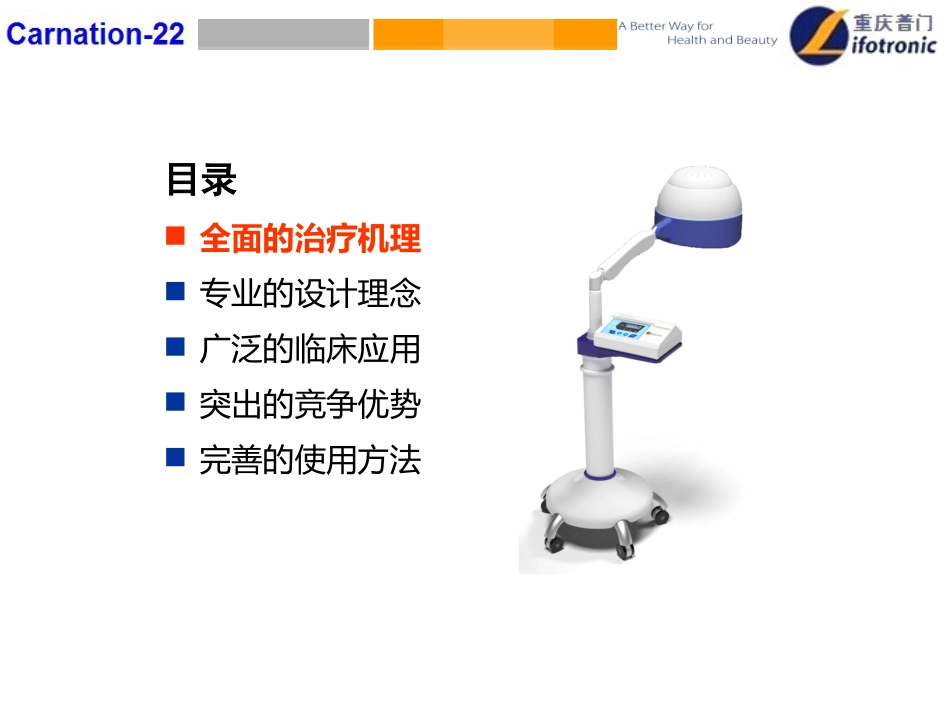 Carnation-22

A Better Way for Health and Beauty

重庆普门 Lifotronic

目录

■ 全面的治疗机理
■ 专业的设计理念
■ 广泛的临床应用
■ 突出的竞争优势
■ 完善的使用方法